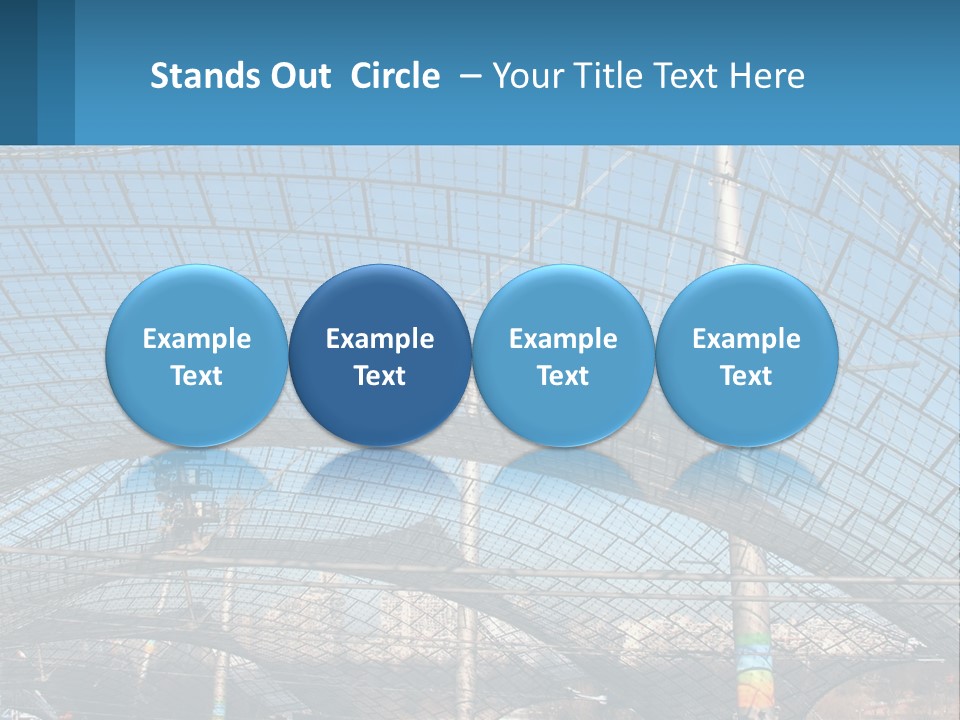 Stands Out Circle – Your Title Text Here

Example Text

Example Text

Example Text

Example Text